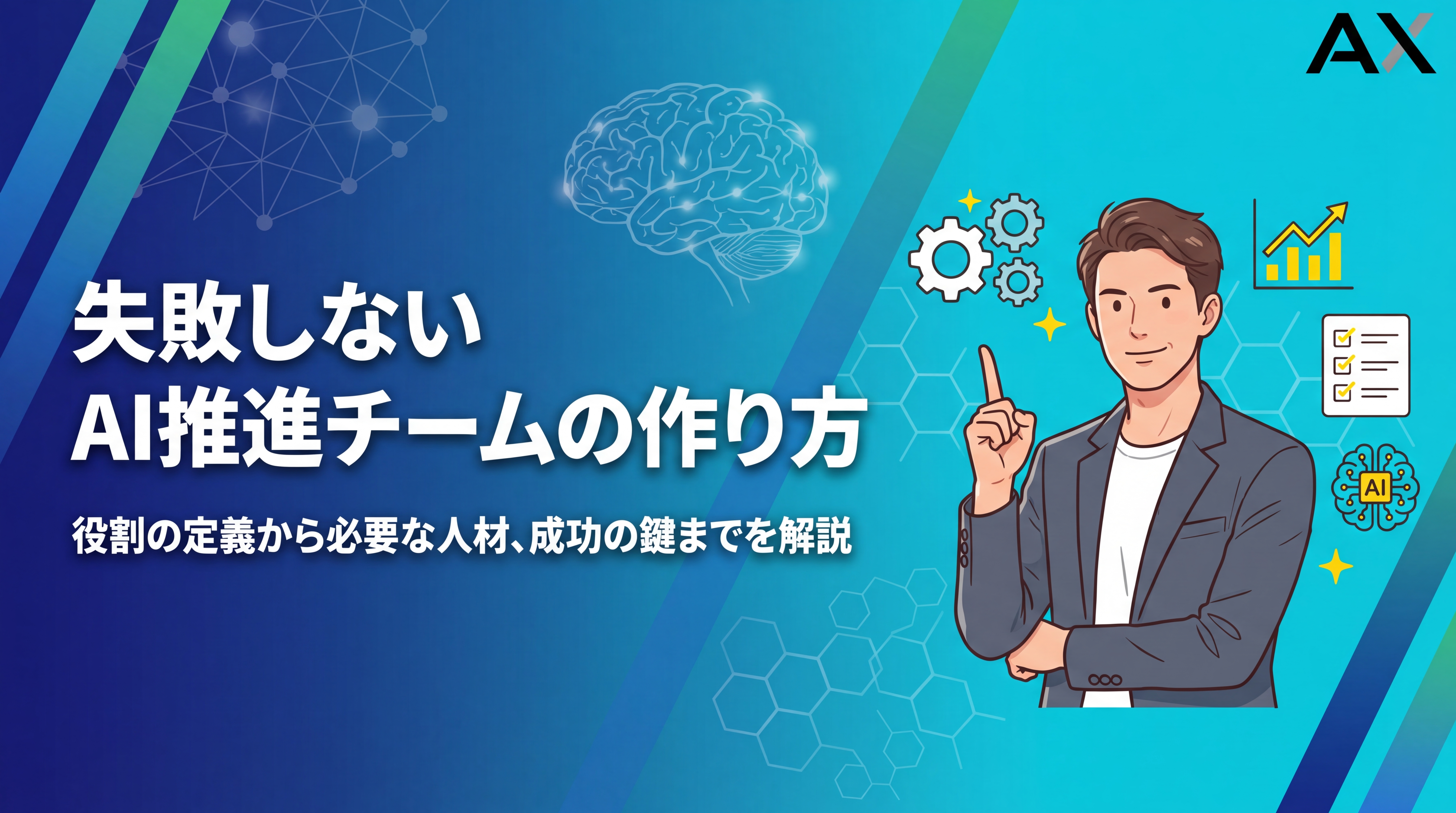 AX

失敗しない
AI推進チームの作り方

役割の定義から必要な人材、成功の鍵までを解説

AI